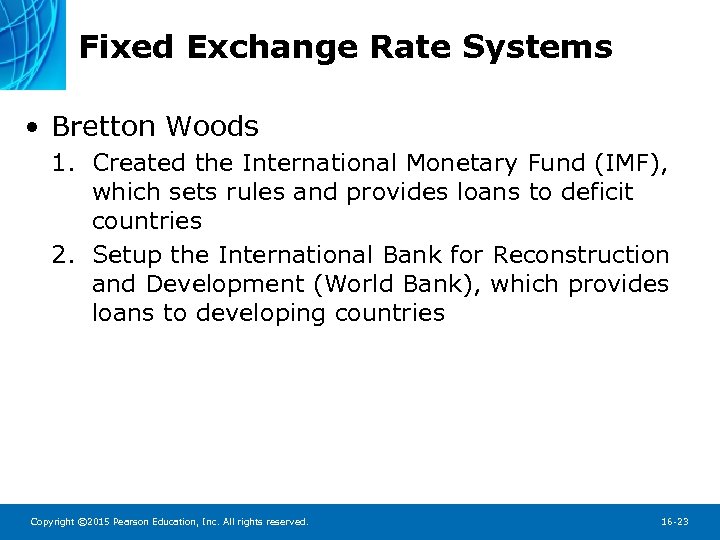 Fixed Exchange Rate Systems

• Bretton Woods

1. Created the International Monetary Fund (IMF), which sets rules and provides loans to deficit countries

2. Setup the International Bank for Reconstruction and Development (World Bank), which provides loans to developing countries

Copyright ©2015 Pearson Education, Inc. All rights reserved.

16-23